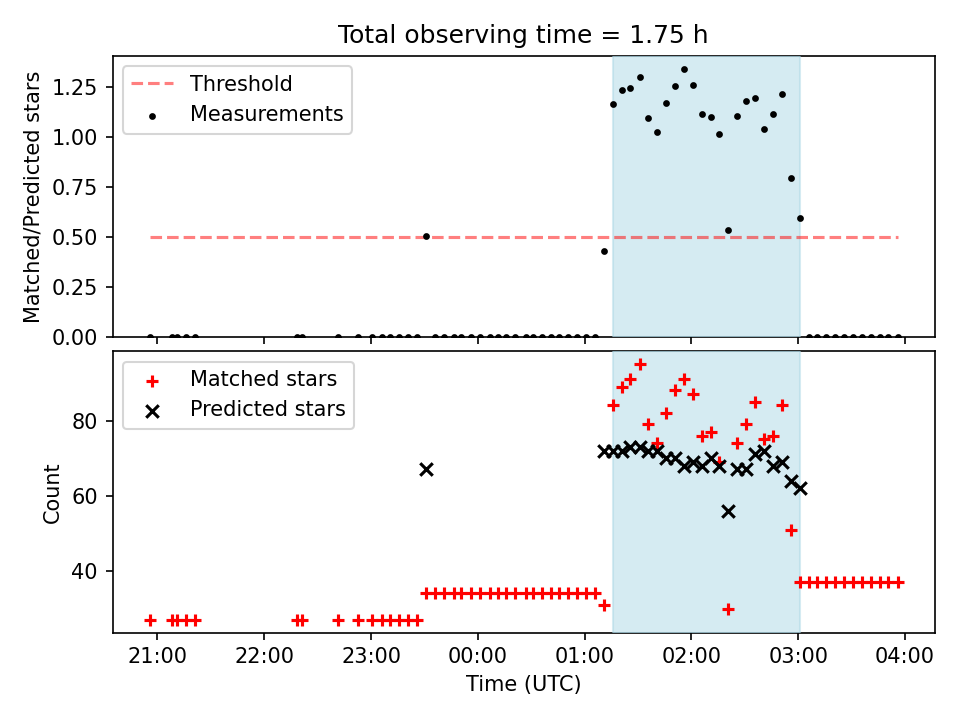 Total observing time = 1.75 h

Threshold
Measurements

Matched/Predicted stars

1.25
1.00
0.75
0.50
0.25
0.00

Matched stars
Predicted stars

Count

80
60
40

21:00
22:00
23:00
00:00
01:00
02:00
03:00
04:00

Time (UTC)